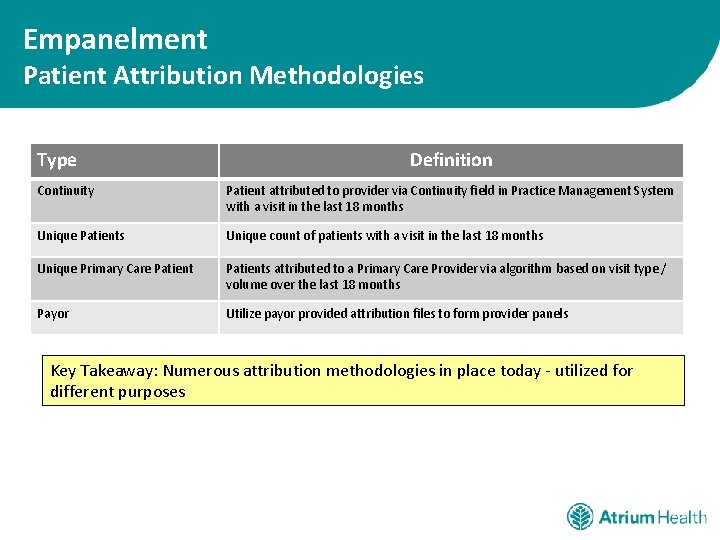 Empanelment
Patient Attribution Methodologies

| Type | Definition |
|---|---|
| Continuity | Patient attributed to provider via Continuity field in Practice Management System with a visit in the last 18 months |
| Unique Patients | Unique count of patients with a visit in the last 18 months |
| Unique Primary Care Patient | Patients attributed to a Primary Care Provider via algorithm based on visit type / volume over the last 18 months |
| Payor | Utilize payor provided attribution files to form provider panels |

Key Takeaway: Numerous attribution methodologies in place today - utilized for different purposes

Atrium Health